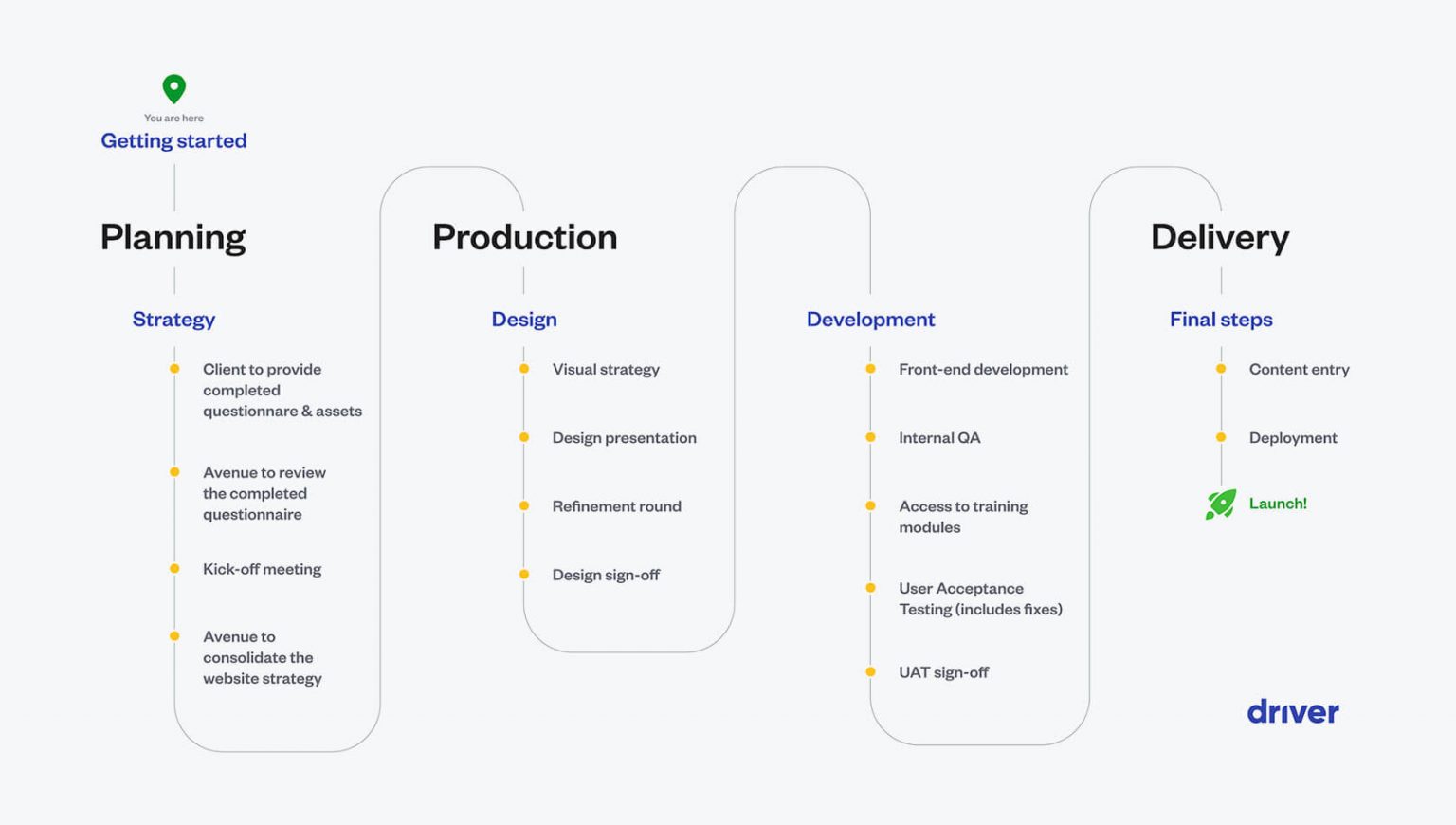 You are here
Getting started

Planning

Strategy

Client to provide completed questionnare & assets

Avenue to review the completed questionnaire

Kick-off meeting

Avenue to consolidate the website strategy

Production

Design

Visual strategy

Design presentation

Refinement round

Design sign-off

Development

Front-end development

Internal QA

Access to training modules

User Acceptance Testing (includes fixes)

UAT sign-off

Delivery

Final steps

Content entry

Deployment

Launch!

driver